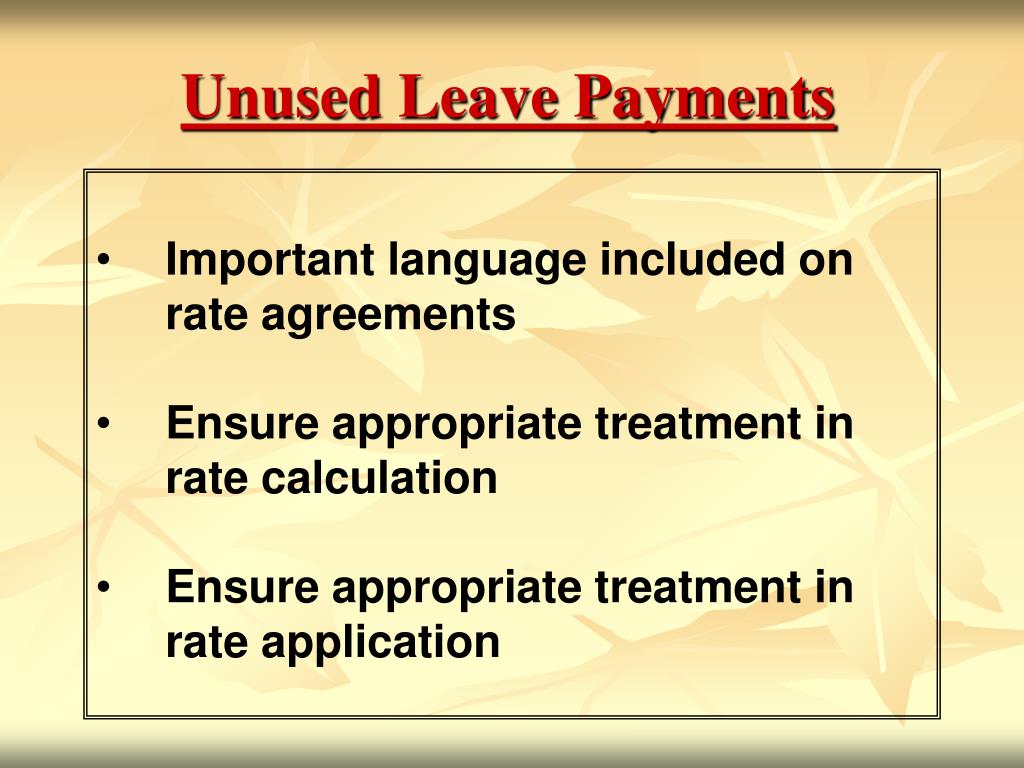 Unused Leave Payments

• Important language included on rate agreements

• Ensure appropriate treatment in rate calculation

• Ensure appropriate treatment in rate application